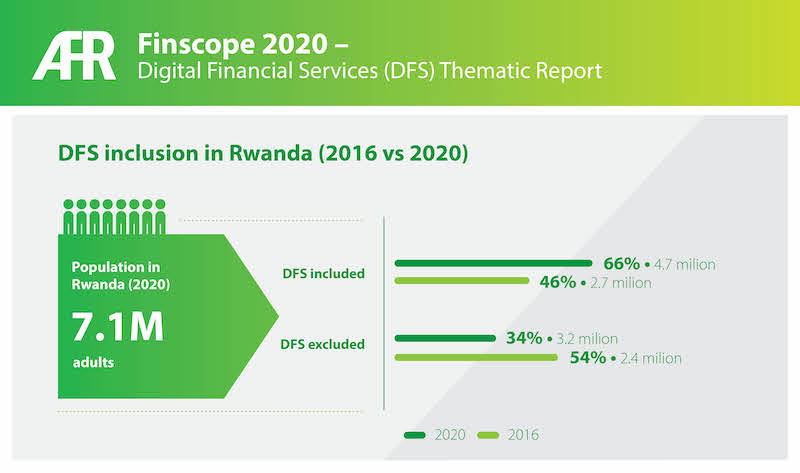 AFR Finscope 2020 –
Digital Financial Services (DFS) Thematic Report

DFS inclusion in Rwanda (2016 vs 2020)

Population in Rwanda (2020)
7.1M
adults

DFS included
66% • 4.7 milion
46% • 2.7 milion

DFS excluded
34% • 3.2 milion
54% • 2.4 milion

2020 2016